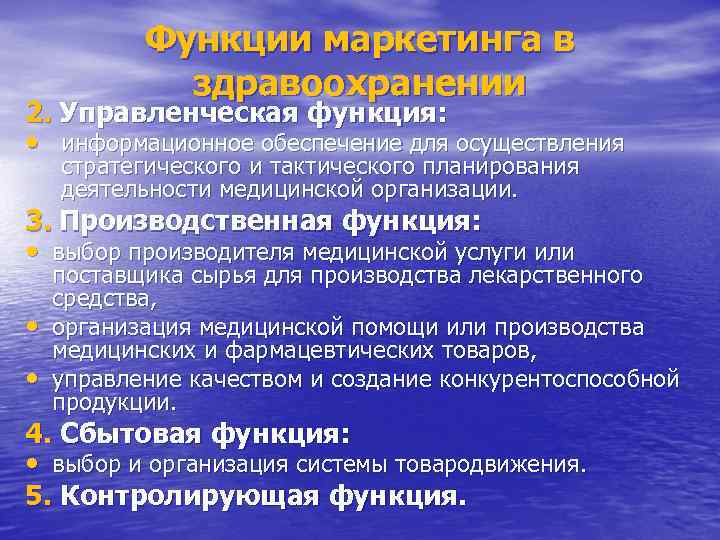 Функции маркетинга в здравоохранении

2. Управленческая функция:

• информационное обеспечение для осуществления стратегического и тактического планирования деятельности медицинской организации.

3. Производственная функция:

• выбор производителя медицинской услуги или поставщика сырья для производства лекарственного средства,

• организация медицинской помощи или производства медицинских и фармацевтических товаров,

• управление качеством и создание конкурентоспособной продукции.

4. Сбытовая функция:

• выбор и организация системы товародвижения.

5. Контролирующая функция.